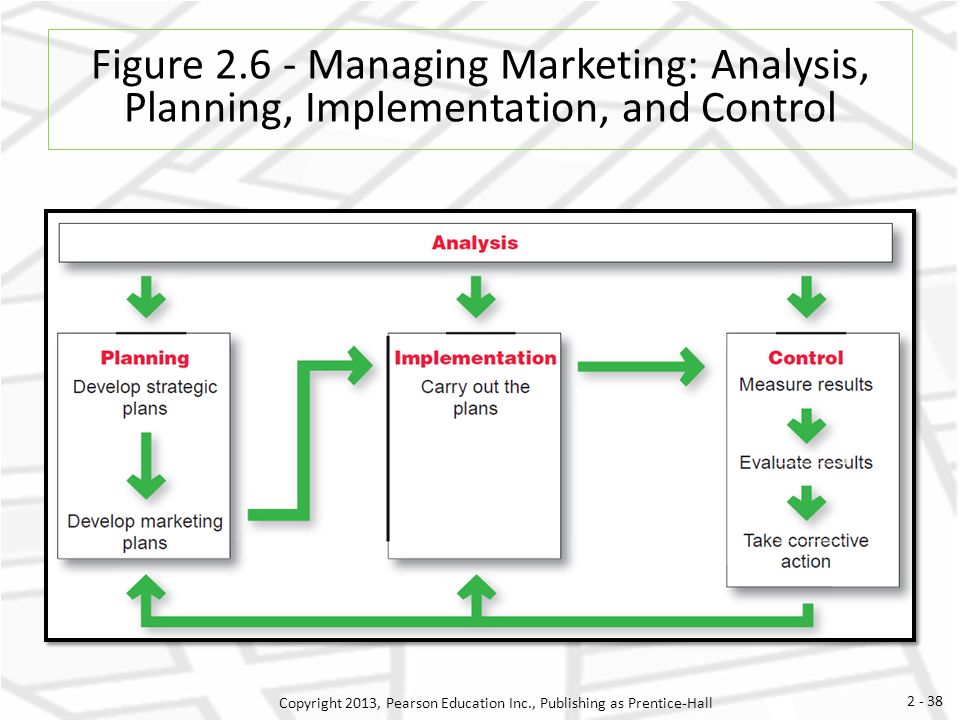 Figure 2.6 - Managing Marketing: Analysis, Planning, Implementation, and Control

Analysis

Planning
Develop strategic plans

Develop marketing plans

Implementation
Carry out the plans

Control
Measure results

Evaluate results

Take corrective action

Copyright 2013, Pearson Education Inc., Publishing as Prentice-Hall

2 - 38